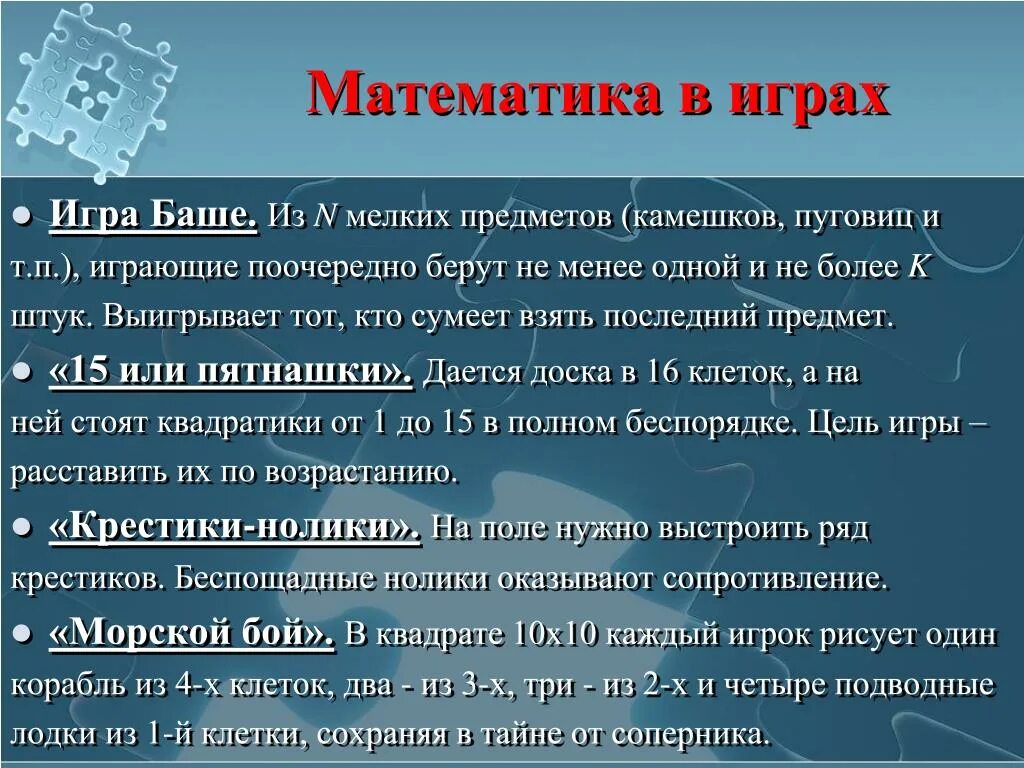 Математика в играх

● Игра Баше. Из $N$ мелких предметов (камешков, пуговиц и т.п.), играющие поочередно берут не менее одной и не более $K$ штук. Выигрывает тот, кто сумеет взять последний предмет.

● «15 или пятнашки». Дается доска в 16 клеток, а на ней стоят квадратики от 1 до 15 в полном беспорядке. Цель игры – расставить их по возрастанию.

● «Крестики-нолики». На поле нужно выстроить ряд крестиков. Беспощадные нолики оказывают сопротивление.

● «Морской бой». В квадрате 10х10 каждый игрок рисует один корабль из 4-х клеток, два - из 3-х, три - из 2-х и четыре подводные лодки из 1-й клетки, сохраняя в тайне от соперника.